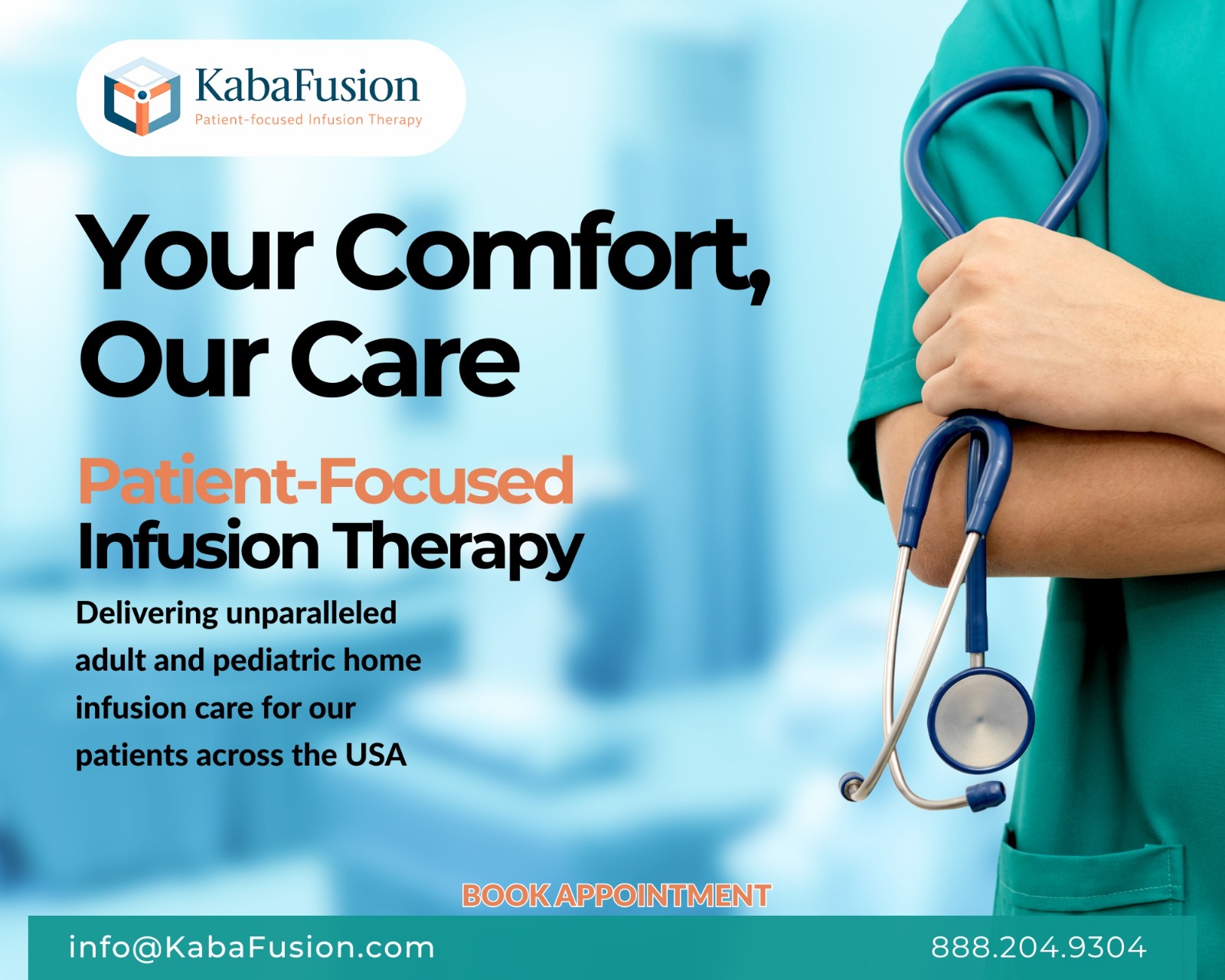 KabaFusion
Patient-focused Infusion Therapy

Your Comfort, Our Care

Patient-Focused Infusion Therapy

Delivering unparalleled adult and pediatric home infusion care for our patients across the USA

BOOK APPOINTMENT

info@KabaFusion.com

888.204.9304